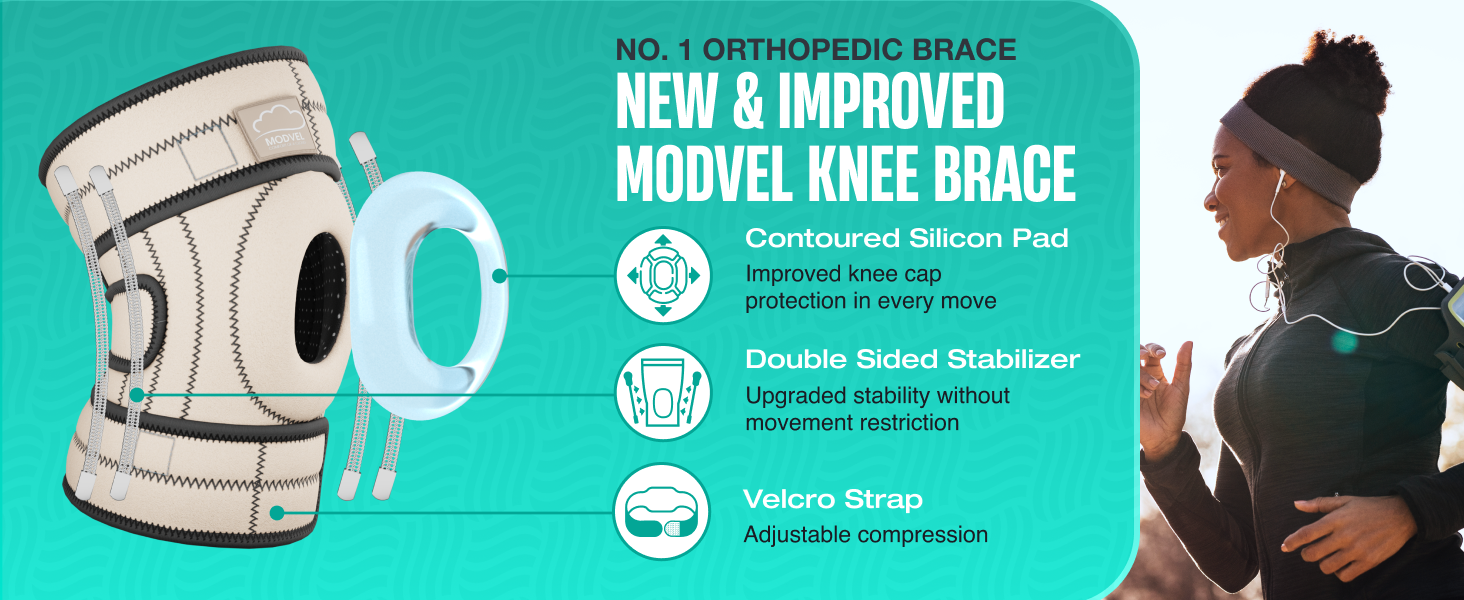 MODVEL

NO. 1 ORTHOPEDIC BRACE
NEW & IMPROVED MODVEL KNEE BRACE

Contoured Silicon Pad
Improved knee cap protection in every move

Double Sided Stabilizer
Upgraded stability without movement restriction

Velcro Strap
Adjustable compression